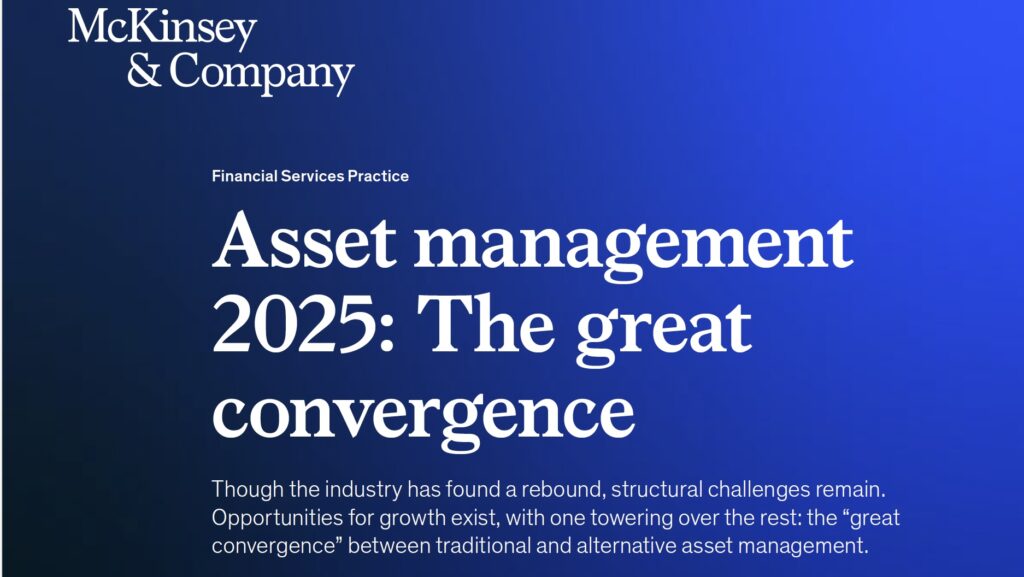 McKinsey
& Company

Financial Services Practice

Asset management 2025: The great convergence

Though the industry has found a rebound, structural challenges remain. Opportunities for growth exist, with one towering over the rest: the “great convergence” between traditional and alternative asset management.